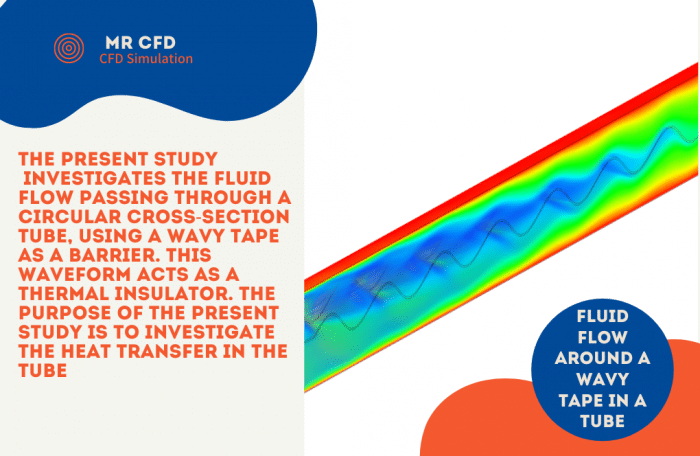 MR CFD
CFD Simulation

THE PRESENT STUDY INVESTIGATES THE FLUID FLOW PASSING THROUGH A CIRCULAR CROSS-SECTION TUBE, USING A WAVY TAPE AS A BARRIER. THIS WAVEFORM ACTS AS A THERMAL INSULATOR. THE PURPOSE OF THE PRESENT STUDY IS TO INVESTIGATE THE HEAT TRANSFER IN THE TUBE

FLUID FLOW AROUND A WAVY TAPE IN A TUBE